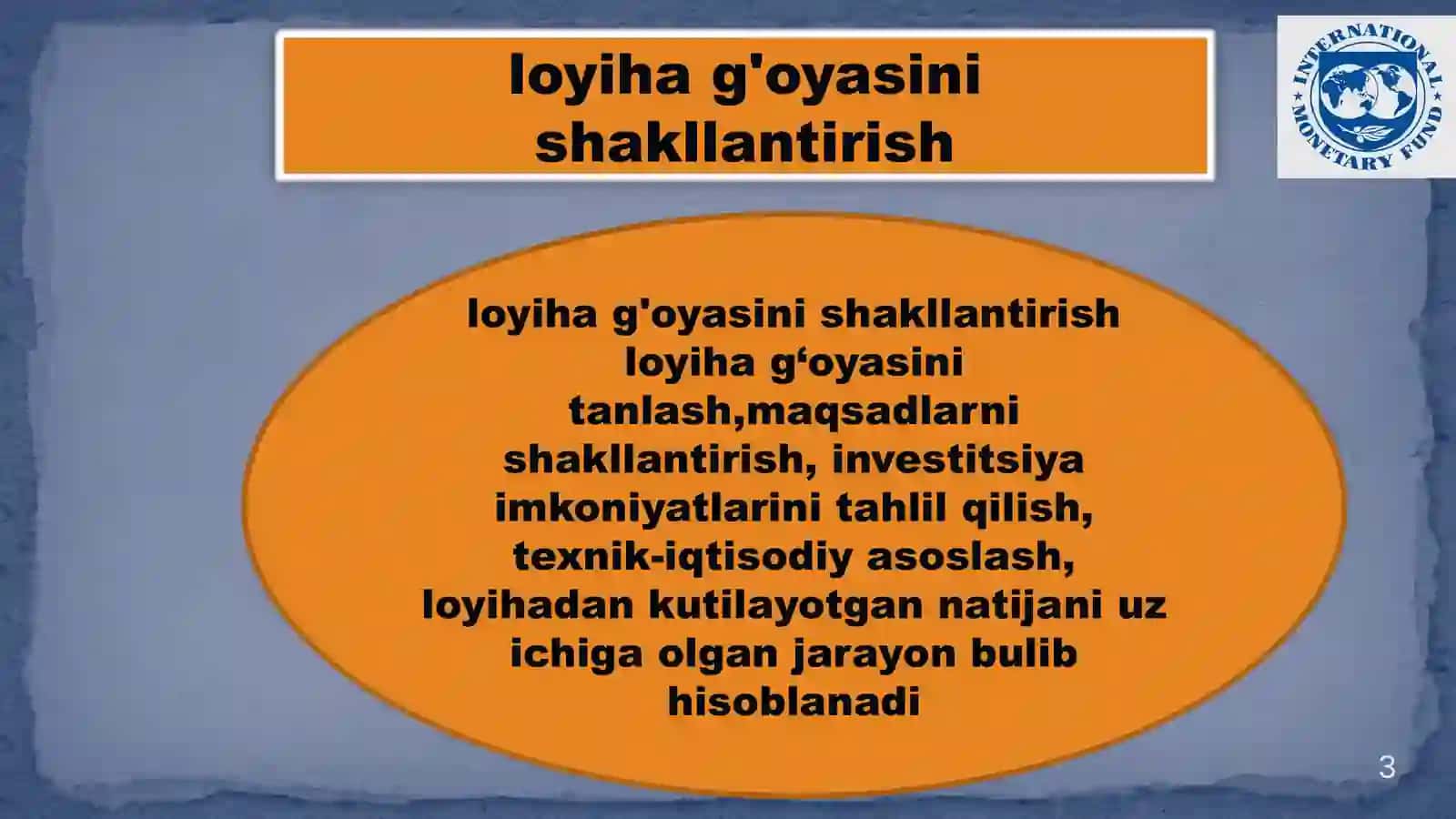 loyiha g'oyasini shakllantirish

INTERNATIONAL MONETARY FUND

loyiha g'oyasini shakllantirish loyiha g‘oyasini tanlash,maqsadlarni shakllantirish, investitsiya imkoniyatlarini tahlil qilish, texnik-iqtisodiy asoslash, loyihadan kutilayotgan natijani uz ichiga olgan jarayon bulib hisoblanadi

3